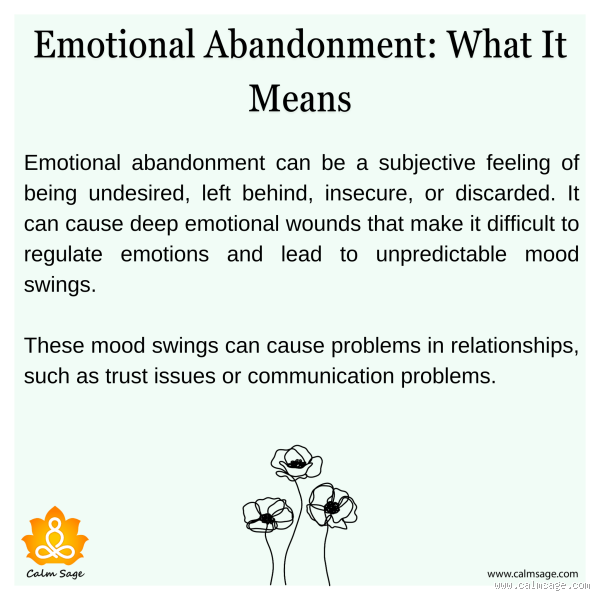 Emotional Abandonment: What It Means

Emotional abandonment can be a subjective feeling of being undesired, left behind, insecure, or discarded. It can cause deep emotional wounds that make it difficult to regulate emotions and lead to unpredictable mood swings.

These mood swings can cause problems in relationships, such as trust issues or communication problems.

Calm Sage

www.calmsage.com

www.calmsage.com